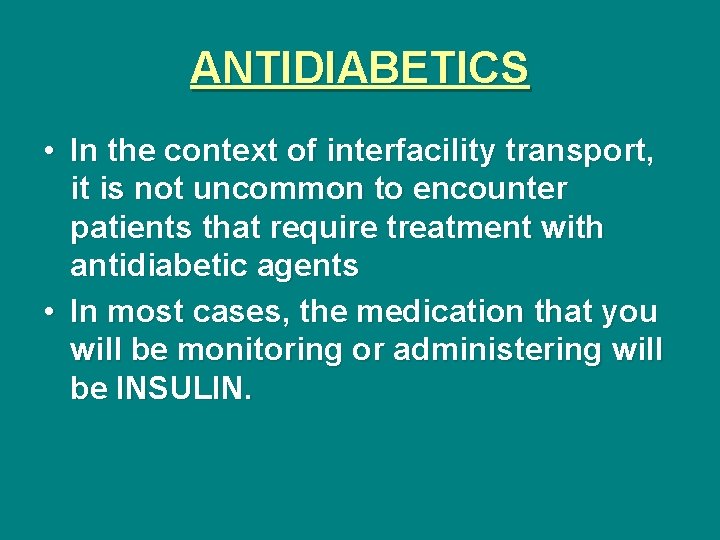 ANTIDIABETICS

• In the context of interfacility transport, it is not uncommon to encounter patients that require treatment with antidiabetic agents

• In most cases, the medication that you will be monitoring or administering will be INSULIN.